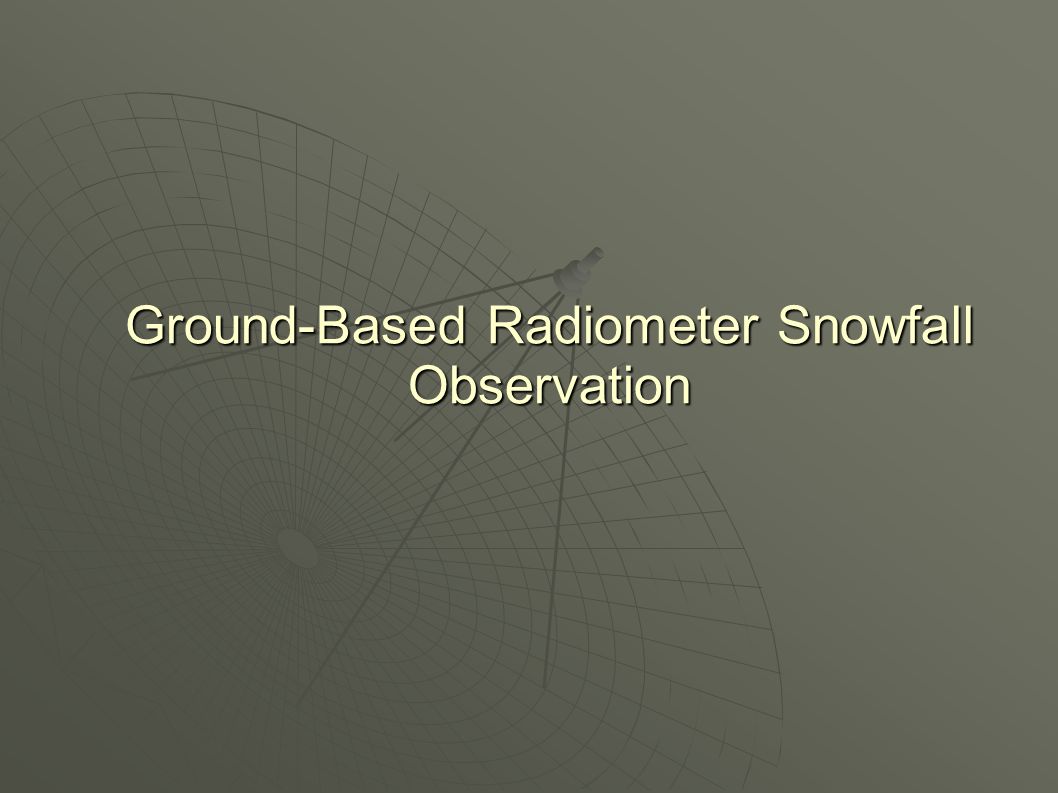 Ground-Based Radiometer Snowfall Observation